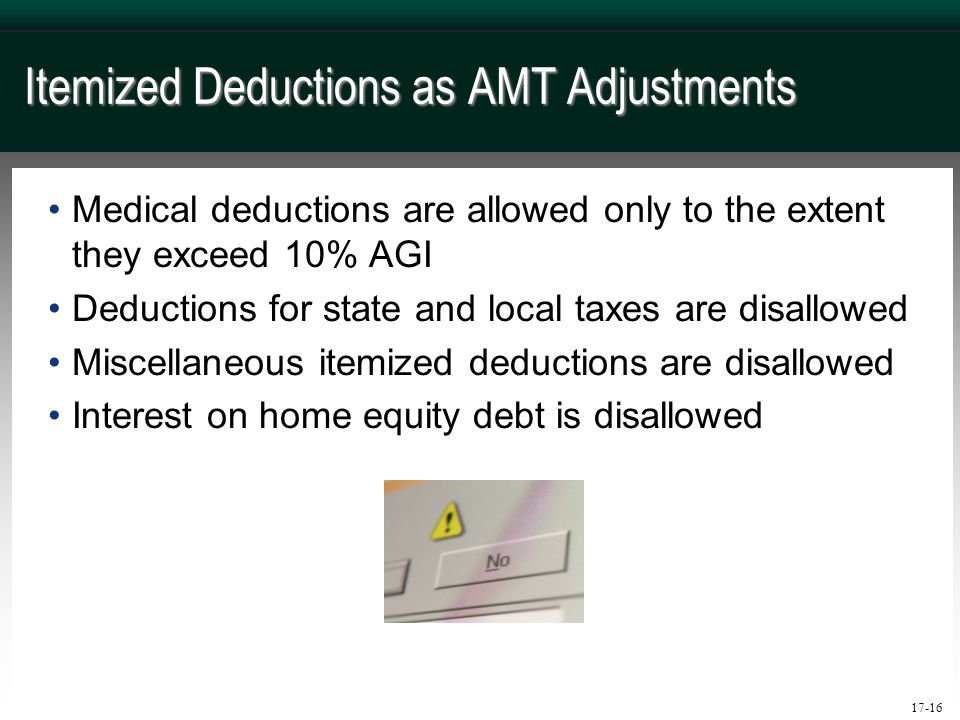 Itemized Deductions as AMT Adjustments

• Medical deductions are allowed only to the extent they exceed 10% AGI

• Deductions for state and local taxes are disallowed

• Miscellaneous itemized deductions are disallowed

• Interest on home equity debt is disallowed

No

17-16